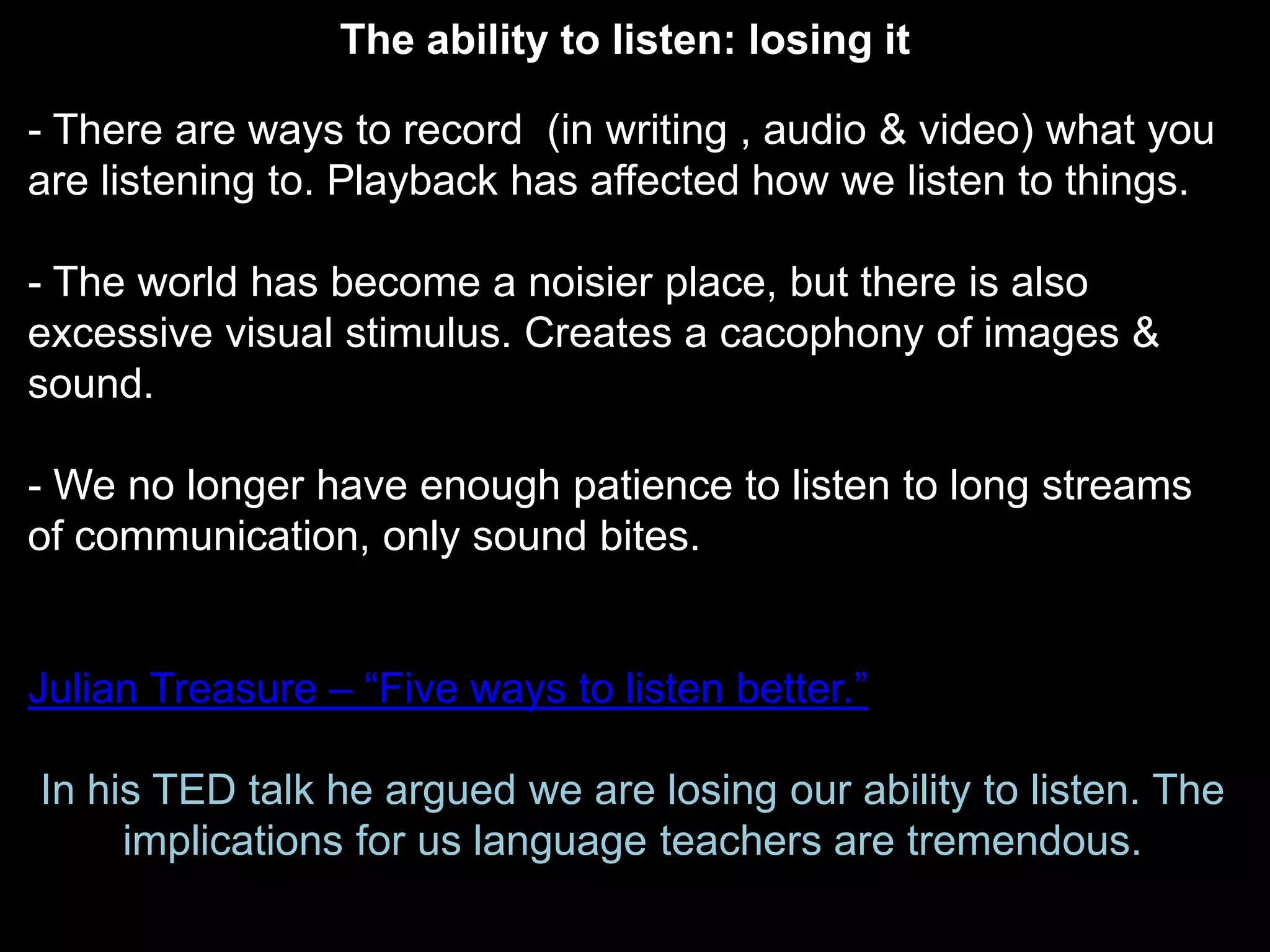 The ability to listen: losing it

- There are ways to record (in writing , audio & video) what you are listening to. Playback has affected how we listen to things.

- The world has become a noisier place, but there is also excessive visual stimulus. Creates a cacophony of images & sound.

- We no longer have enough patience to listen to long streams of communication, only sound bites.

Julian Treasure – “Five ways to listen better.”

In his TED talk he argued we are losing our ability to listen. The implications for us language teachers are tremendous.